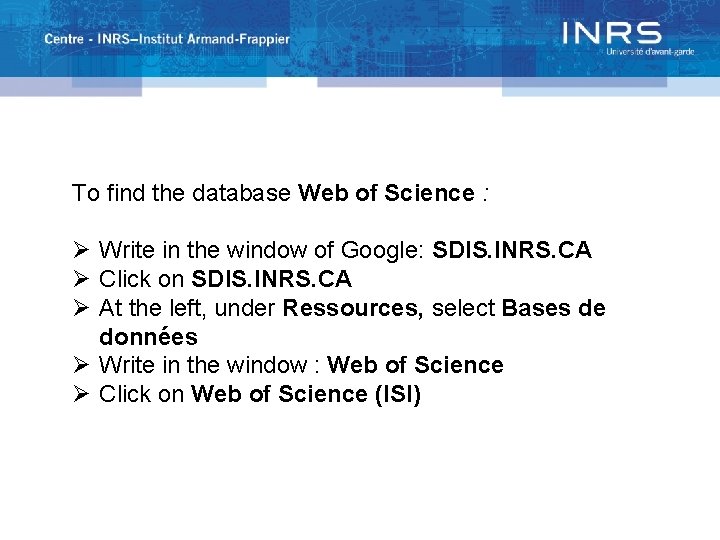 Centre - INRS–Institut Armand-Frappier

INRS
Université d'avant-garde

To find the database Web of Science :

➢ Write in the window of Google: SDIS.INRS.CA
➢ Click on SDIS.INRS.CA
➢ At the left, under Ressources, select Bases de données
➢ Write in the window : Web of Science
➢ Click on Web of Science (ISI)